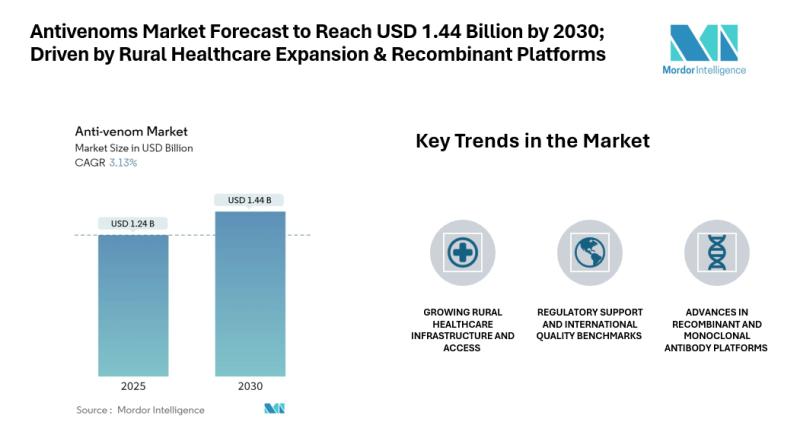 Antivenoms Market Forecast to Reach USD 1.44 Billion by 2030; Driven by Rural Healthcare Expansion & Recombinant Platforms

Mordor Intelligence

Anti-venom Market
Market Size in USD Billion
CAGR 3.13%

USD 1.24 B
USD 1.44 B

2025
2030

Source : Mordor Intelligence

Key Trends in the Market

GROWING RURAL HEALTHCARE INFRASTRUCTURE AND ACCESS

REGULATORY SUPPORT AND INTERNATIONAL QUALITY BENCHMARKS

ADVANCES IN RECOMBINANT AND MONOCLONAL ANTIBODY PLATFORMS